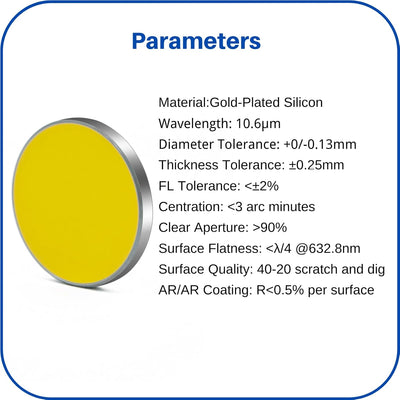 Parameters

Material:Gold-Plated Silicon

Wavelength: 10.6μm

Diameter Tolerance: +0/-0.13mm

Thickness Tolerance: ±0.25mm

FL Tolerance: <±2%

Centration: <3 arc minutes

Clear Aperture: >90%

Surface Flatness: <λ/4 @632.8nm

Surface Quality: 40-20 scratch and dig

AR/AR Coating: R<0.5% per surface